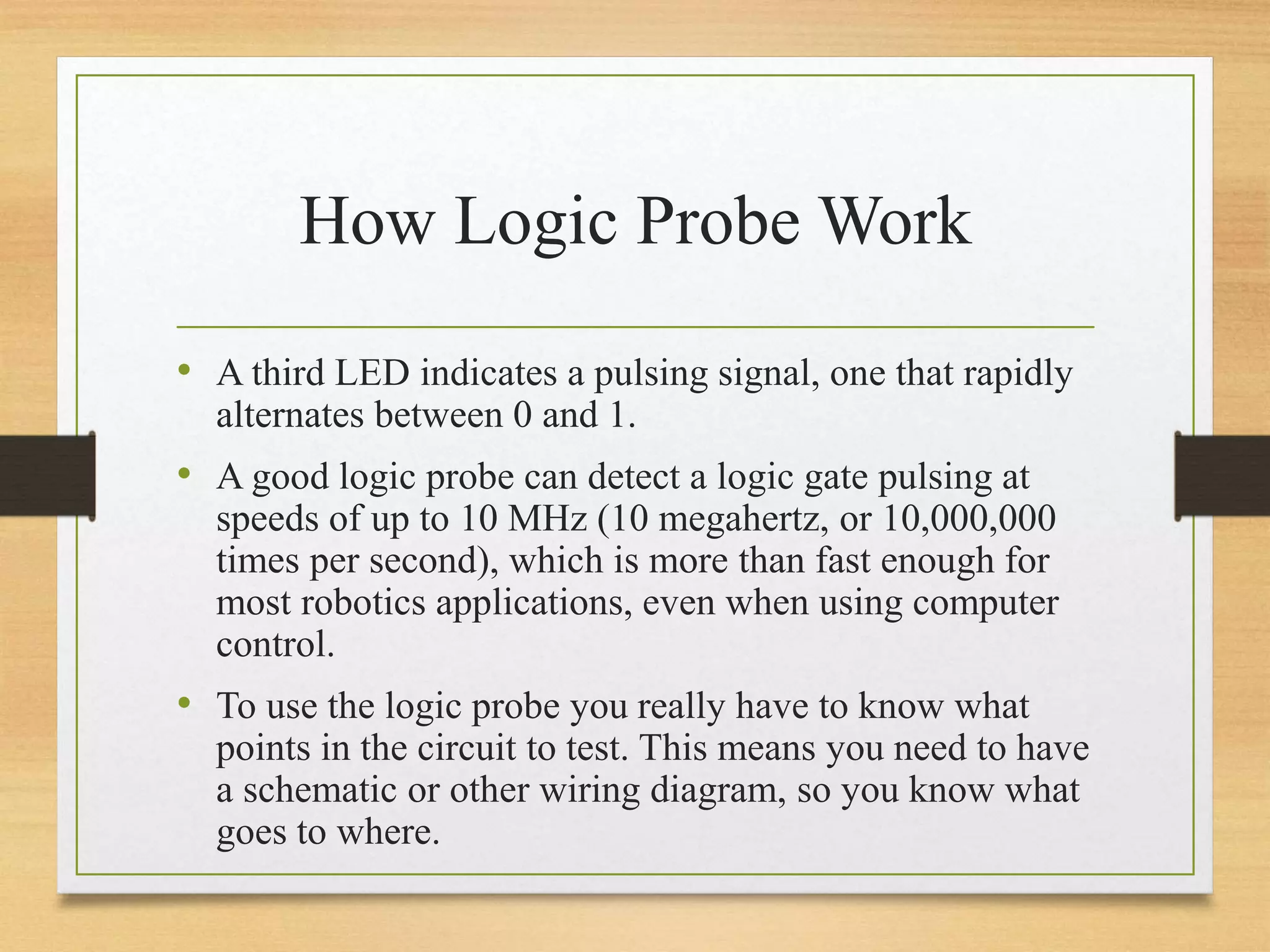 How Logic Probe Work

• A third LED indicates a pulsing signal, one that rapidly alternates between 0 and 1.

• A good logic probe can detect a logic gate pulsing at speeds of up to 10 MHz (10 megahertz, or 10,000,000 times per second), which is more than fast enough for most robotics applications, even when using computer control.

• To use the logic probe you really have to know what points in the circuit to test. This means you need to have a schematic or other wiring diagram, so you know what goes to where.